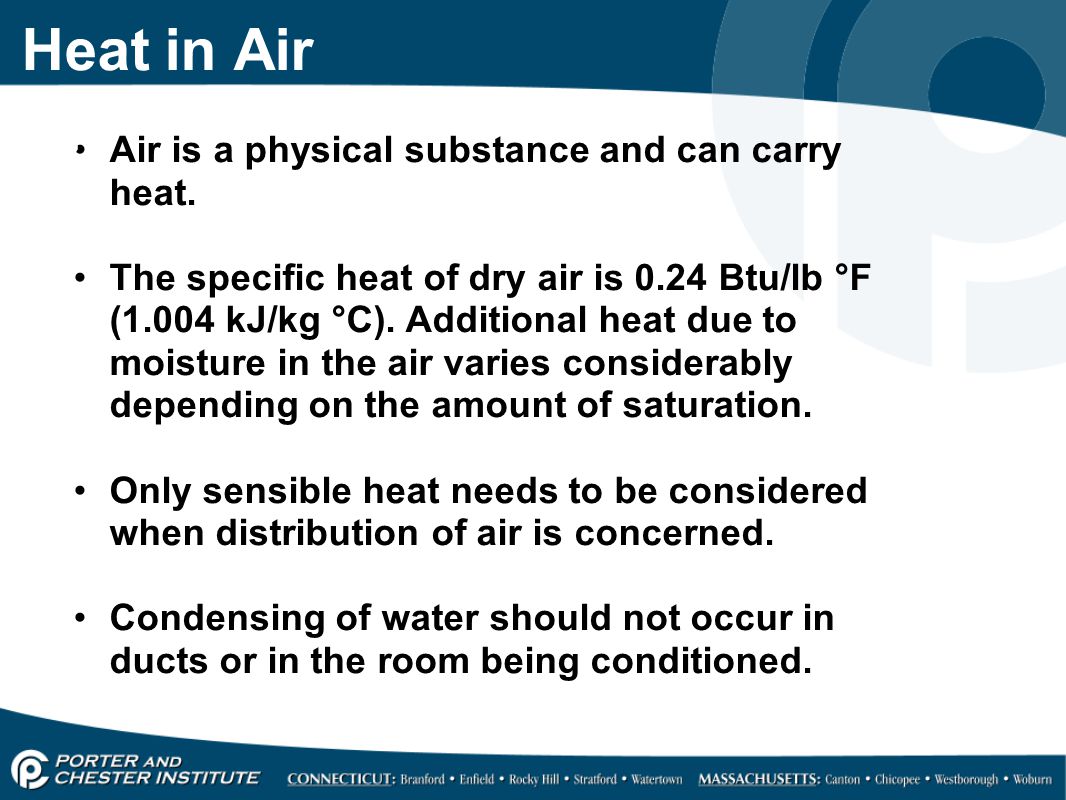 Heat in Air

• Air is a physical substance and can carry heat.

• The specific heat of dry air is 0.24 Btu/lb °F (1.004 kJ/kg °C). Additional heat due to moisture in the air varies considerably depending on the amount of saturation.

• Only sensible heat needs to be considered when distribution of air is concerned.

• Condensing of water should not occur in ducts or in the room being conditioned.

PORTER AND CHESTER INSTITUTE CONNECTICUT: Branford • Enfield • Rocky Hill • Stratford • Watertown MASSACHUSETTS: Canton • Chicopee • Westborough • Woburn